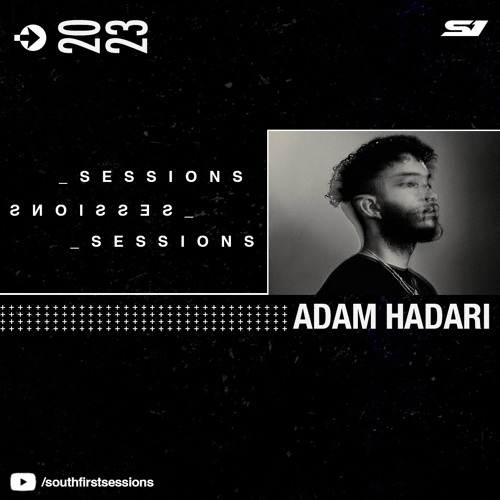 2023

S1

_SESSIONS

_SESSIONS

_SESSIONS

ADAM HADARI

/southfirstsessions